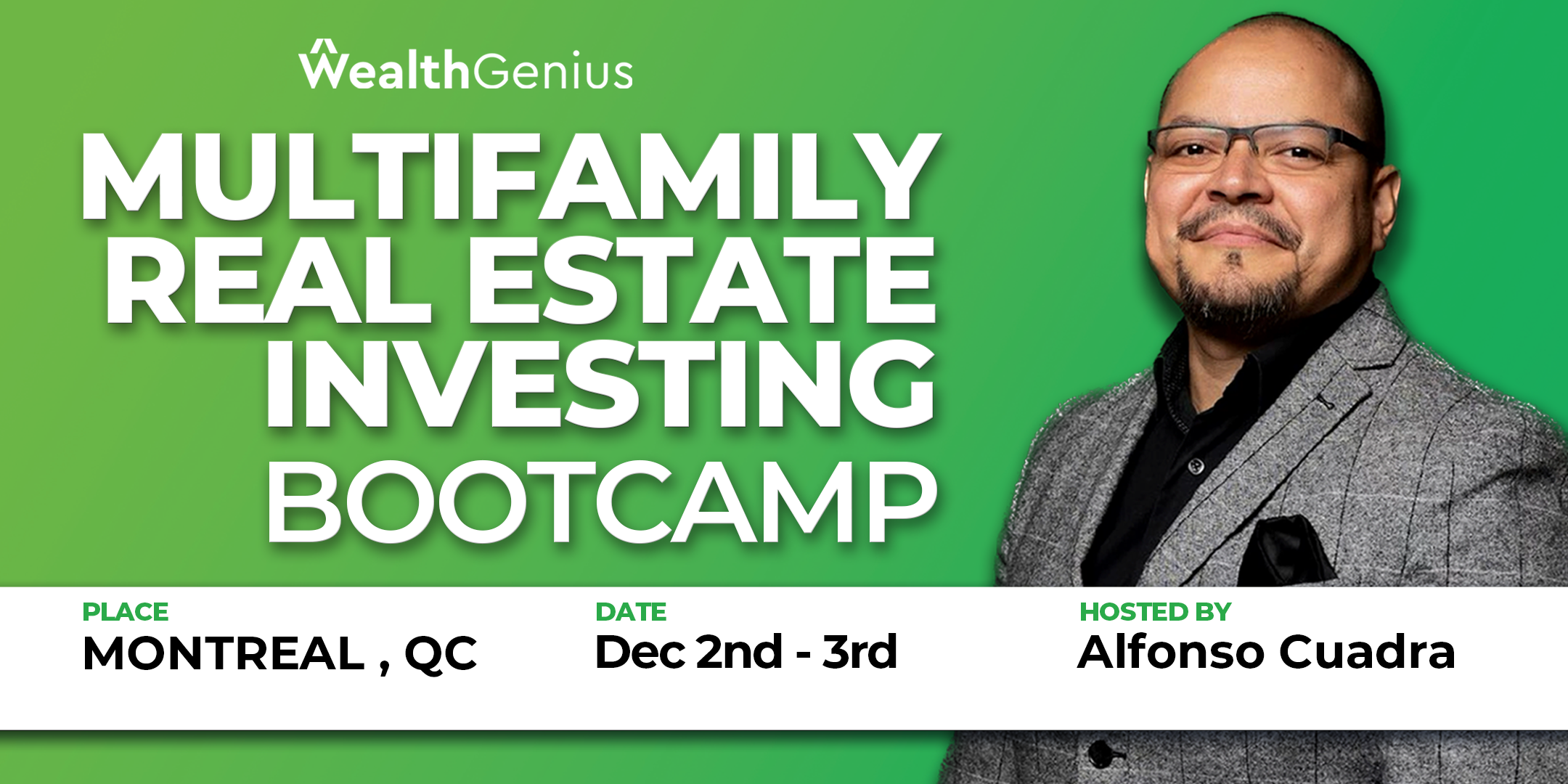 WealthGenius

MULTIFAMILY REAL ESTATE INVESTING BOOTCAMP

PLACE
MONTREAL , QC

DATE
Dec 2nd - 3rd

HOSTED BY
Alfonso Cuadra